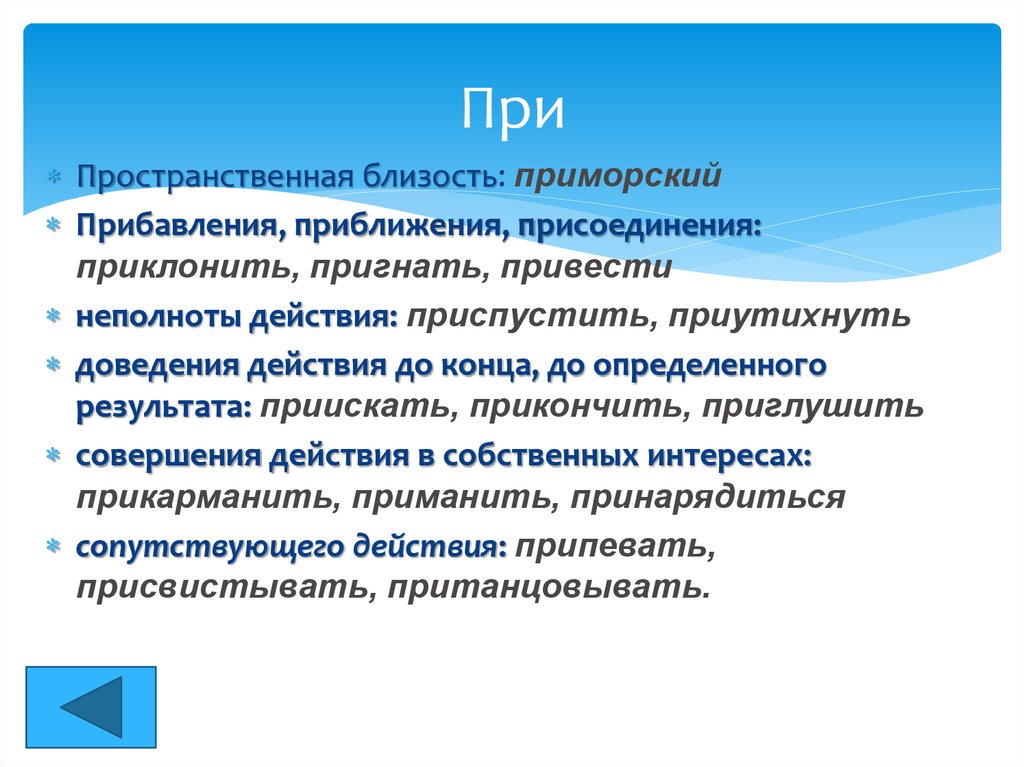 При

Пространственная близость: приморский

Прибавления, приближения, присоединения: приклонить, пригнать, привести

неполноты действия: приспустить, приутихнуть

доведения действия до конца, до определенного результата: приискать, прикончить, приглушить

совершения действия в собственных интересах: прикарманить, приманить, принарядиться

сопутствующего действия: припевать, присвистывать, пританцовывать.